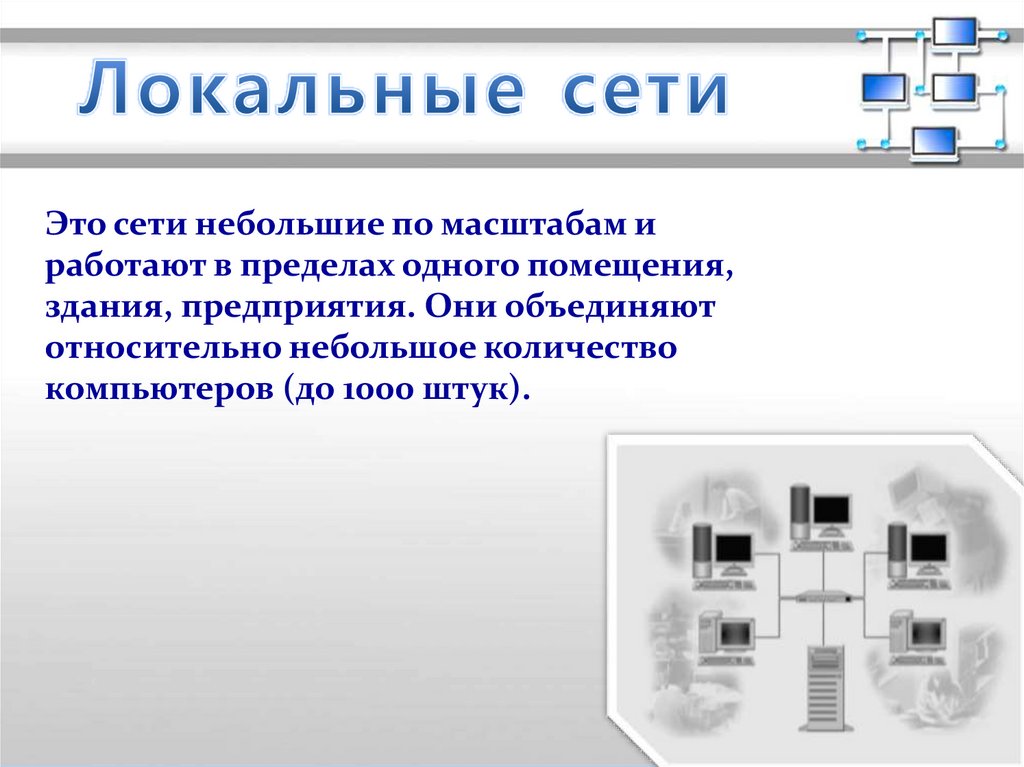 Локальные сети

Это сети небольшие по масштабам и работают в пределах одного помещения, здания, предприятия. Они объединяют относительно небольшое количество компьютеров (до 1000 штук).